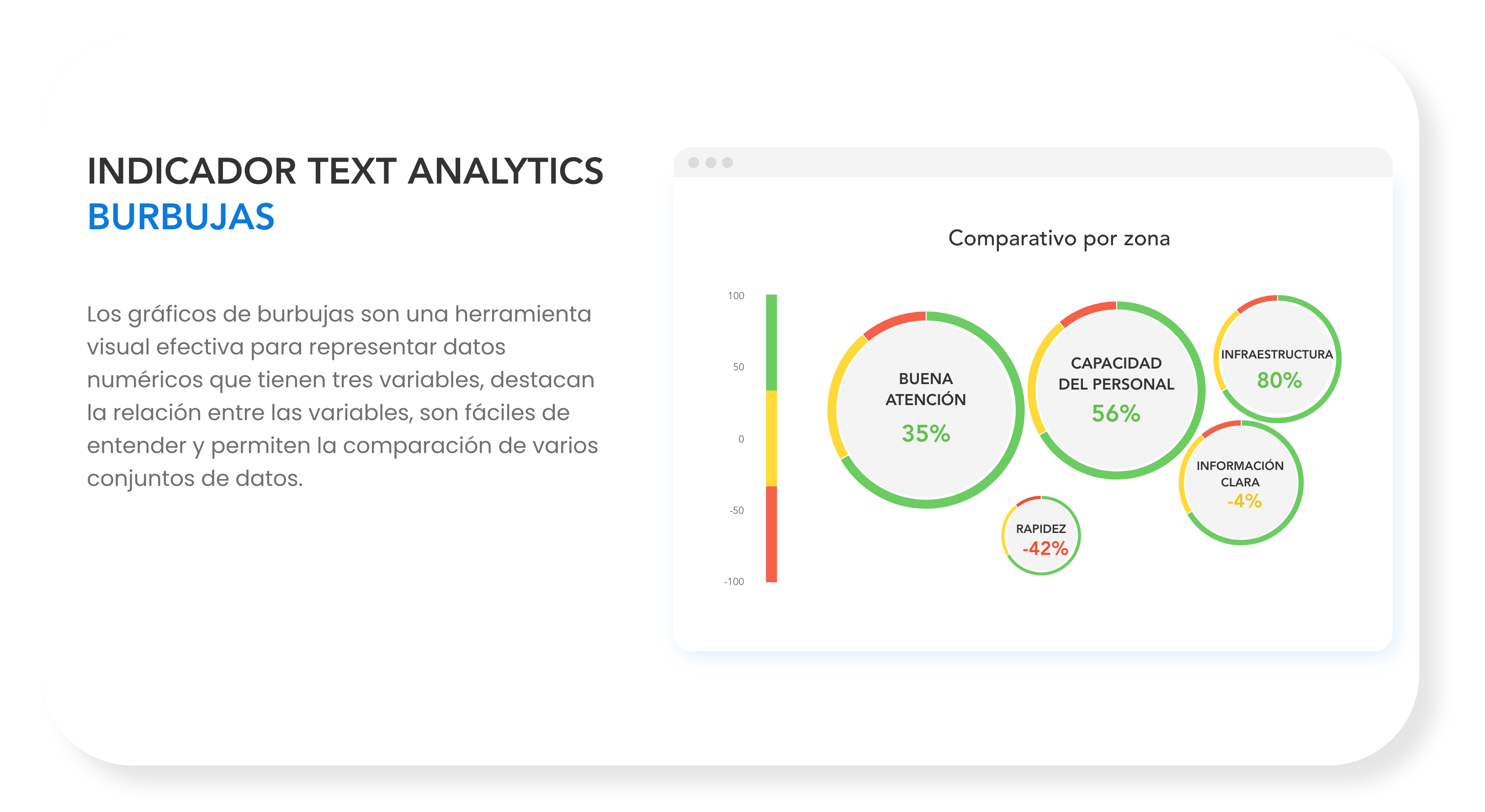 INDICADOR TEXT ANALYTICS
BURBUJAS

Los gráficos de burbujas son una herramienta visual efectiva para representar datos numéricos que tienen tres variables, destacan la relación entre las variables, son fáciles de entender y permiten la comparación de varios conjuntos de datos.

Comparativo por zona

100
50
0
-50
-100

BUENA ATENCIÓN
35%

CAPACIDAD DEL PERSONAL
56%

INFRAESTRUCTURA
80%

INFORMACIÓN CLARA
-4%

RAPIDEZ
-42%